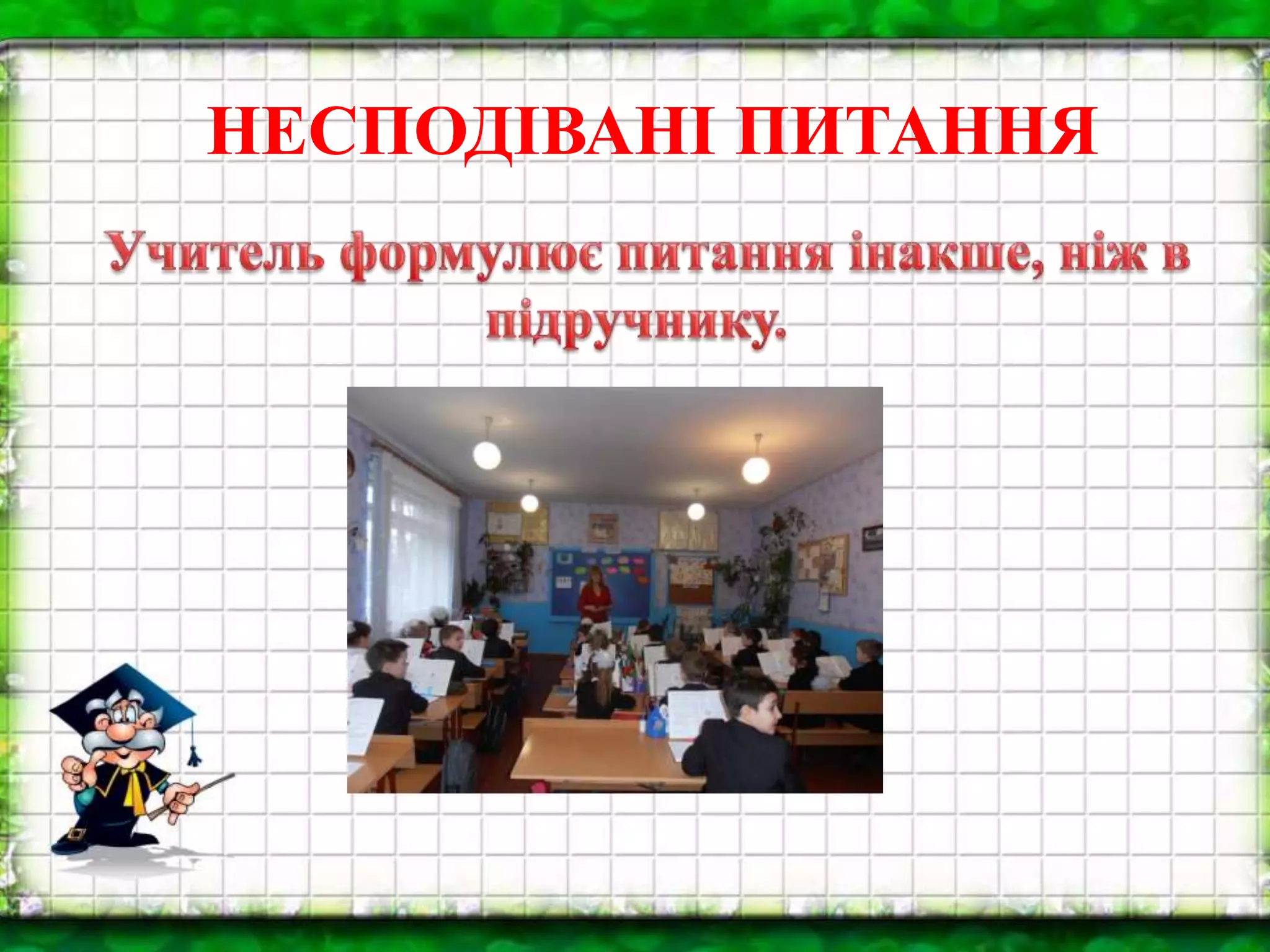 НЕСПОДІВАНІ ПИТАННЯ

Учитель формулює питання інакше, ніж в підручнику.